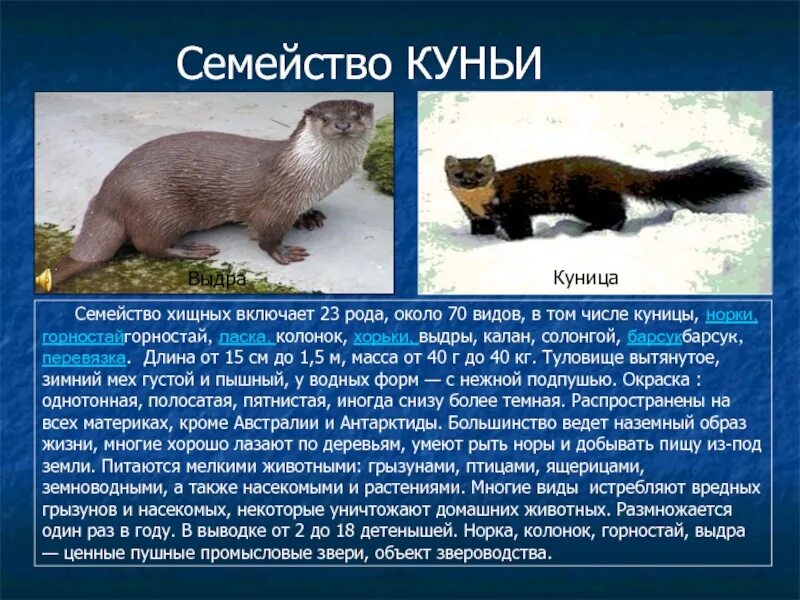 Семейство КУНЬИ

Выдра

Куница

Семейство хищных включает 23 рода, около 70 видов, в том числе куницы, норки, горностайгорностай, ласка, колонок, хорьки, выдры, калан, солонгой, барсукбарсук, перевязка. Длина от 15 см до 1,5 м, масса от 40 г до 40 кг. Туловище вытянутое, зимний мех густой и пышный, у водных форм — с нежной подпушью. Окраска : однотонная, полосатая, пятнистая, иногда снизу более темная. Распространены на всех материках, кроме Австралии и Антарктиды. Большинство ведет наземный образ жизни, многие хорошо лазают по деревьям, умеют рыть норы и добывать пищу из-под земли. Питаются мелкими животными: грызунами, птицами, ящерицами, земноводными, а также насекомыми и растениями. Многие виды истребляют вредных грызунов и насекомых, некоторые уничтожают домашних животных. Размножается один раз в году. В выводке от 2 до 18 детенышей. Норка, колонок, горностай, выдра — ценные пушные промысловые звери, объект звероводства.